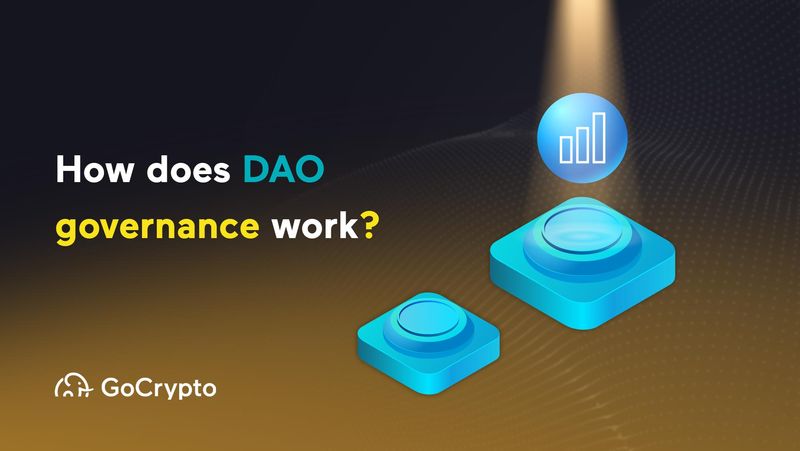 How does DAO governance work?

GoCrypto